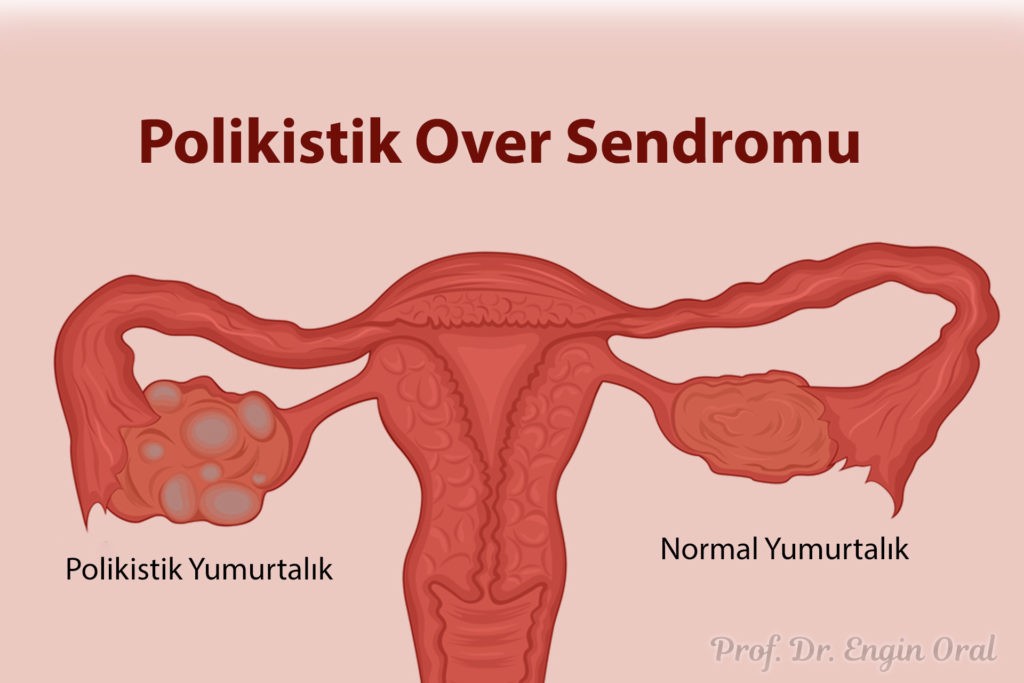 Polikistik Over Sendromu

Polikistik Yumurtalık

Normal Yumurtalık

Prof. Dr. Engin Oral